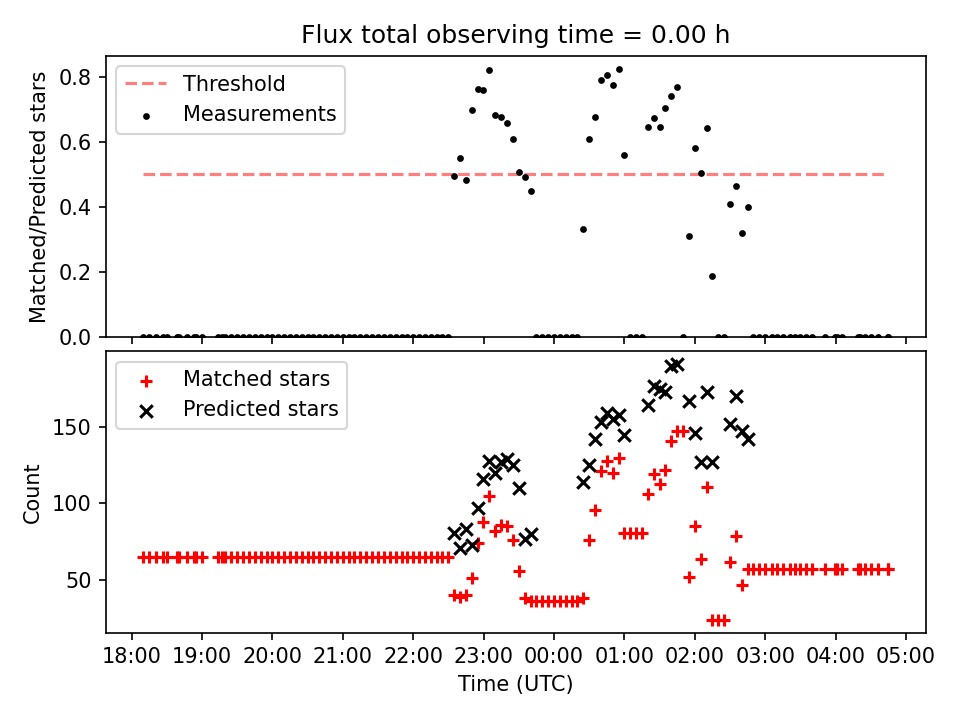 Flux total observing time = 0.00 h

Threshold
Measurements

Matched/Predicted stars

0.8
0.6
0.4
0.2
0.0

Matched stars
Predicted stars

Count

150
100
50

18:00 19:00 20:00 21:00 22:00 23:00 00:00 01:00 02:00 03:00 04:00 05:00

Time (UTC)